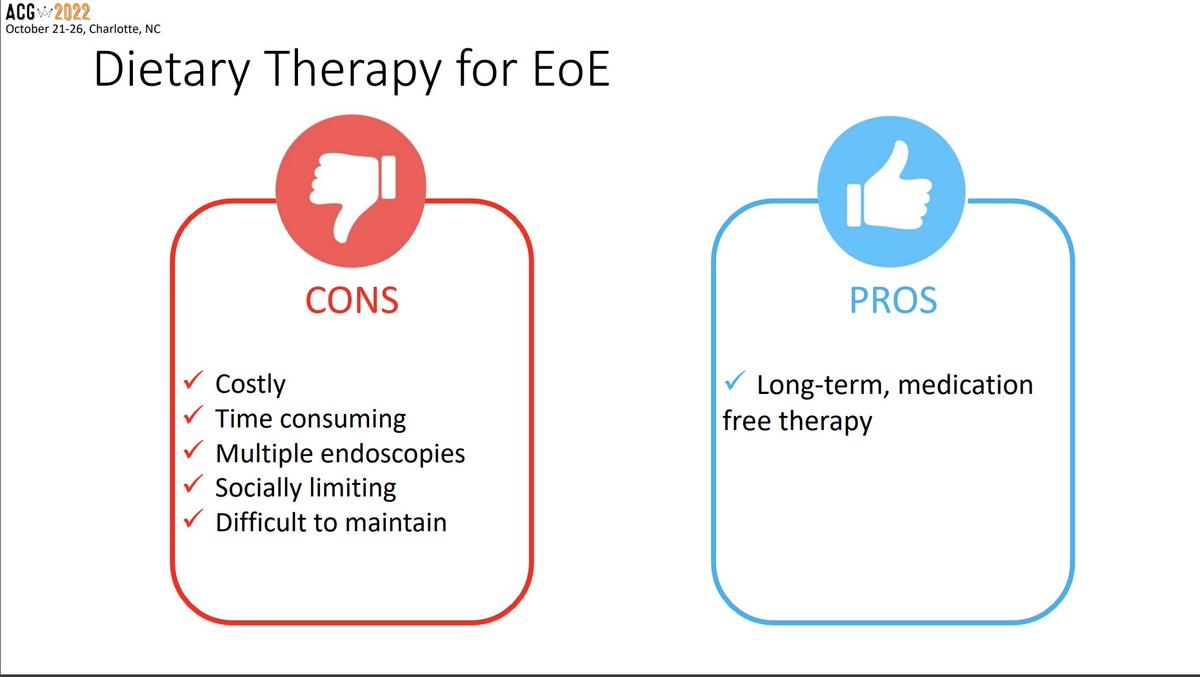 ACG 2022
October 21-26, Charlotte, NC

Dietary Therapy for EoE

CONS

✓ Costly
✓ Time consuming
✓ Multiple endoscopies
✓ Socially limiting
✓ Difficult to maintain

PROS

✓ Long-term, medication free therapy